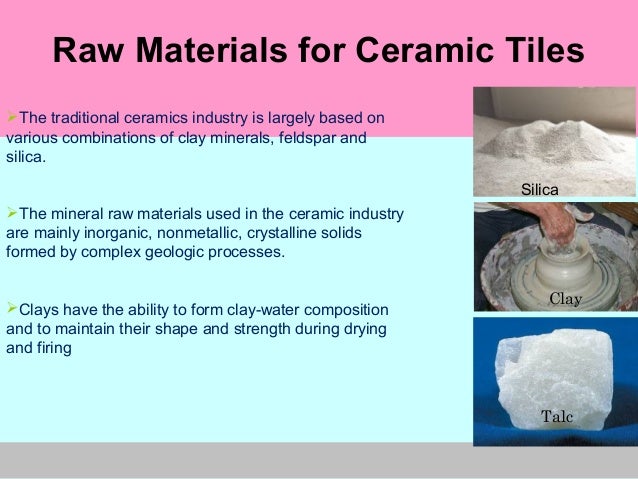 Raw Materials for Ceramic Tiles

➢The traditional ceramics industry is largely based on various combinations of clay minerals, feldspar and silica.

➢The mineral raw materials used in the ceramic industry are mainly inorganic, nonmetallic, crystalline solids formed by complex geologic processes.

➢Clays have the ability to form clay-water composition and to maintain their shape and strength during drying and firing

Silica

Clay

Talc